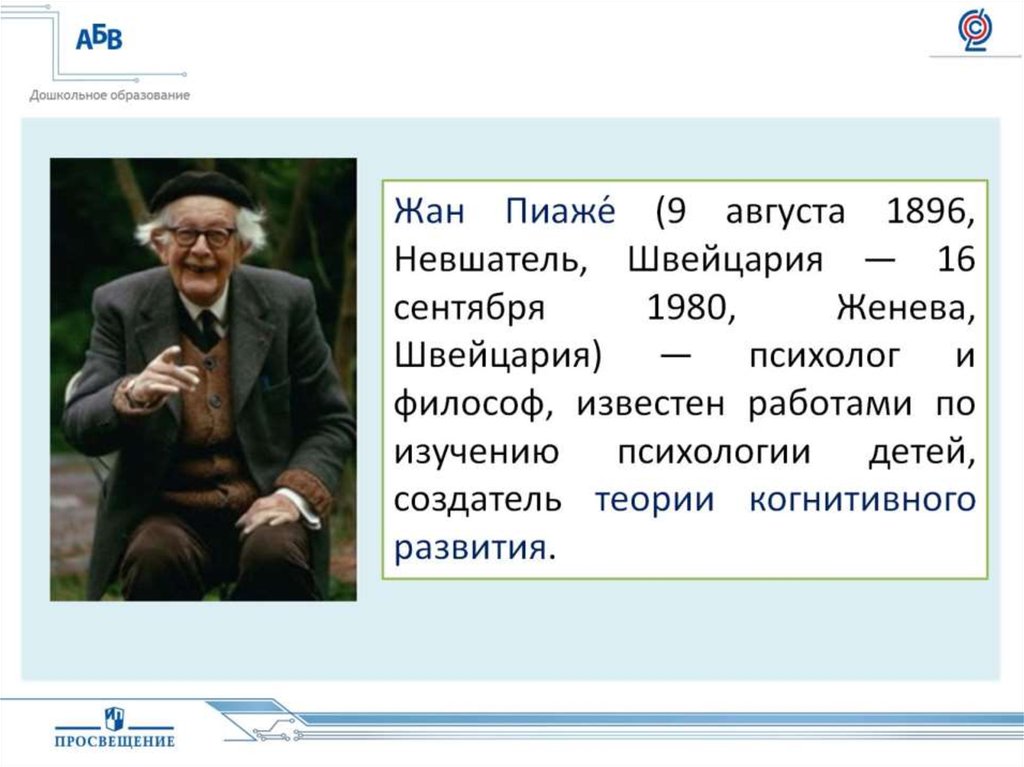 АБВ
Дошкольное образование

Жан Пиаже́ (9 августа 1896, Невшатель, Швейцария — 16 сентября 1980, Женева, Швейцария) — психолог и философ, известен работами по изучению психологии детей, создатель теории когнитивного развития.

ПРОСВЕЩЕНИЕ